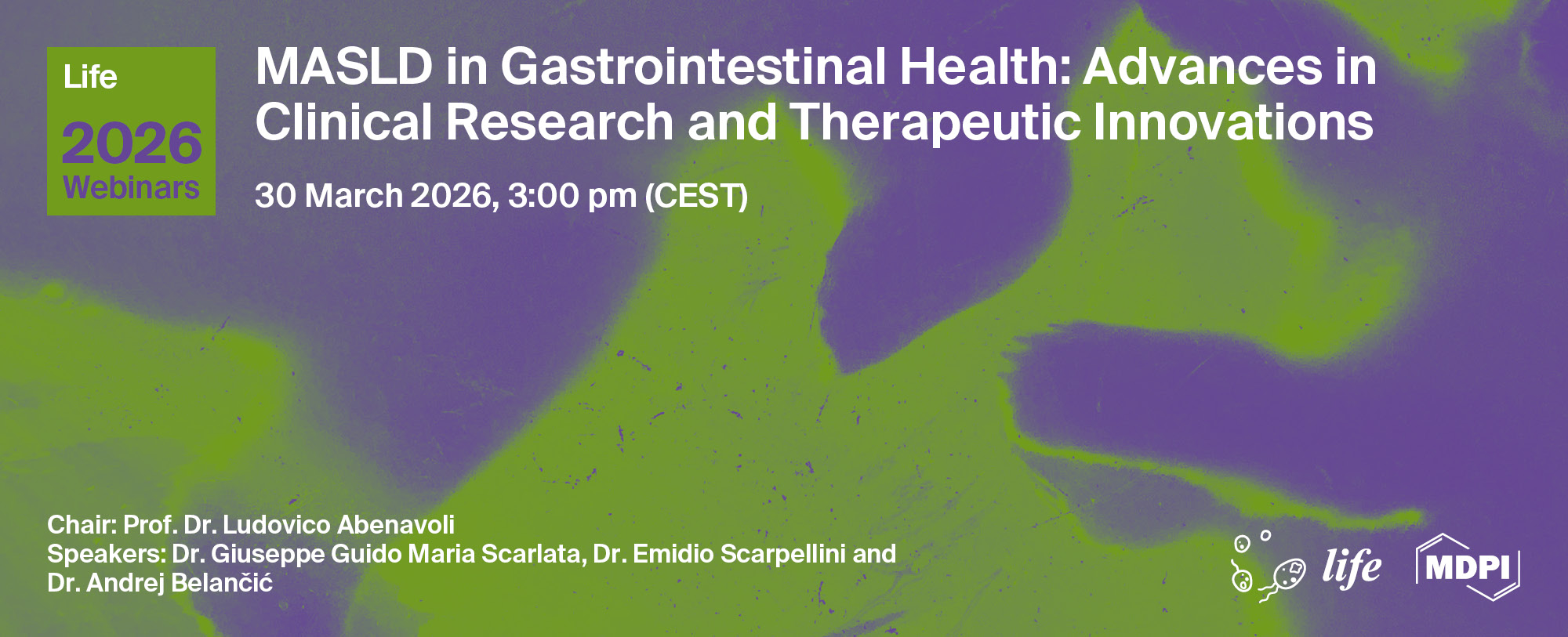 Life
2026
Webinars

MASLD in Gastrointestinal Health: Advances in Clinical Research and Therapeutic Innovations

30 March 2026, 3:00 pm (CEST)

Chair: Prof. Dr. Ludovico Abenavoli
Speakers: Dr. Giuseppe Guido Maria Scarlata, Dr. Emidio Scarpellini and Dr. Andrej Belančić

life

MDPI